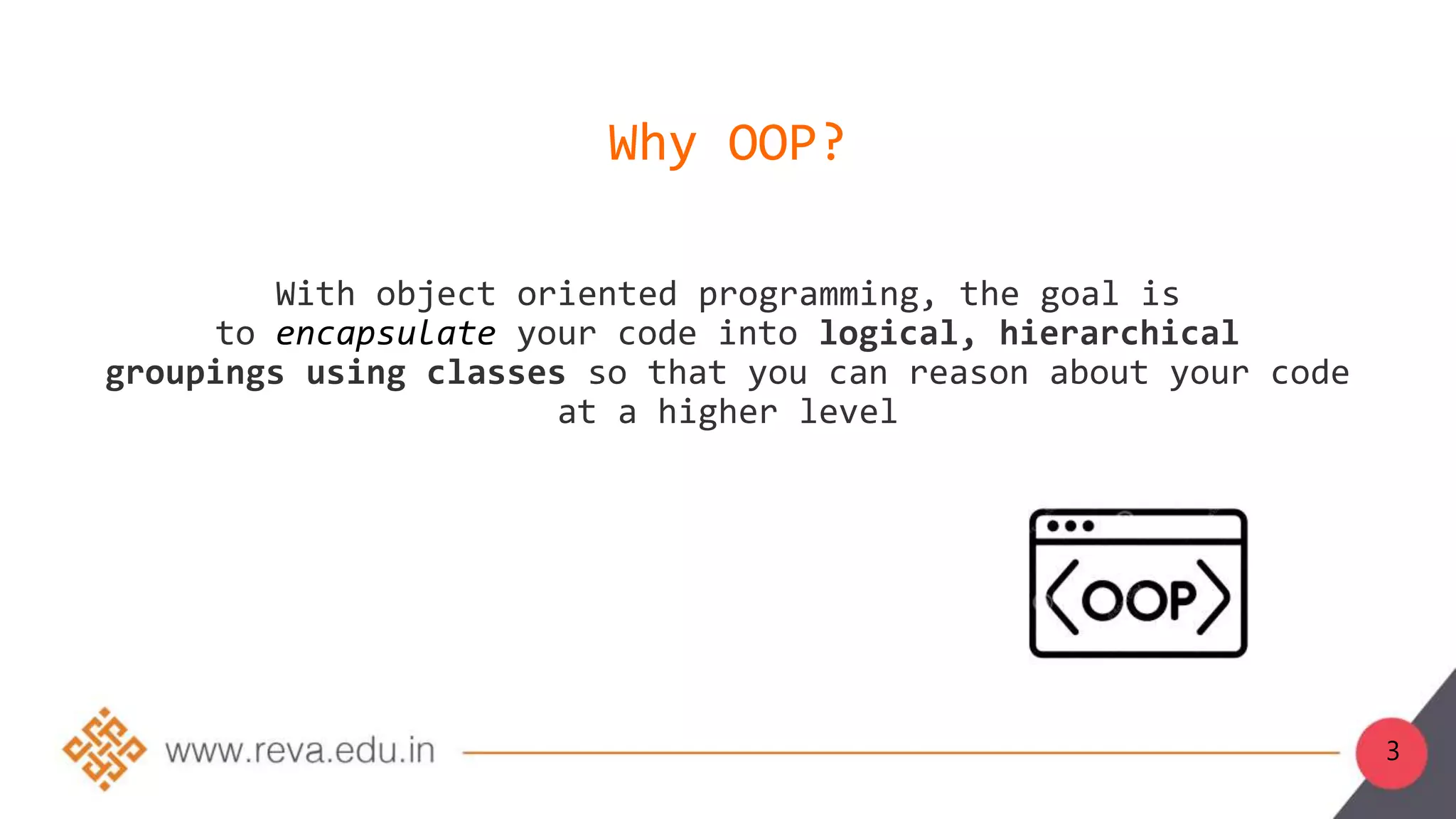 Why OOP?

With object oriented programming, the goal is to encapsulate your code into logical, hierarchical groupings using classes so that you can reason about your code at a higher level

OOP

www.reva.edu.in

3